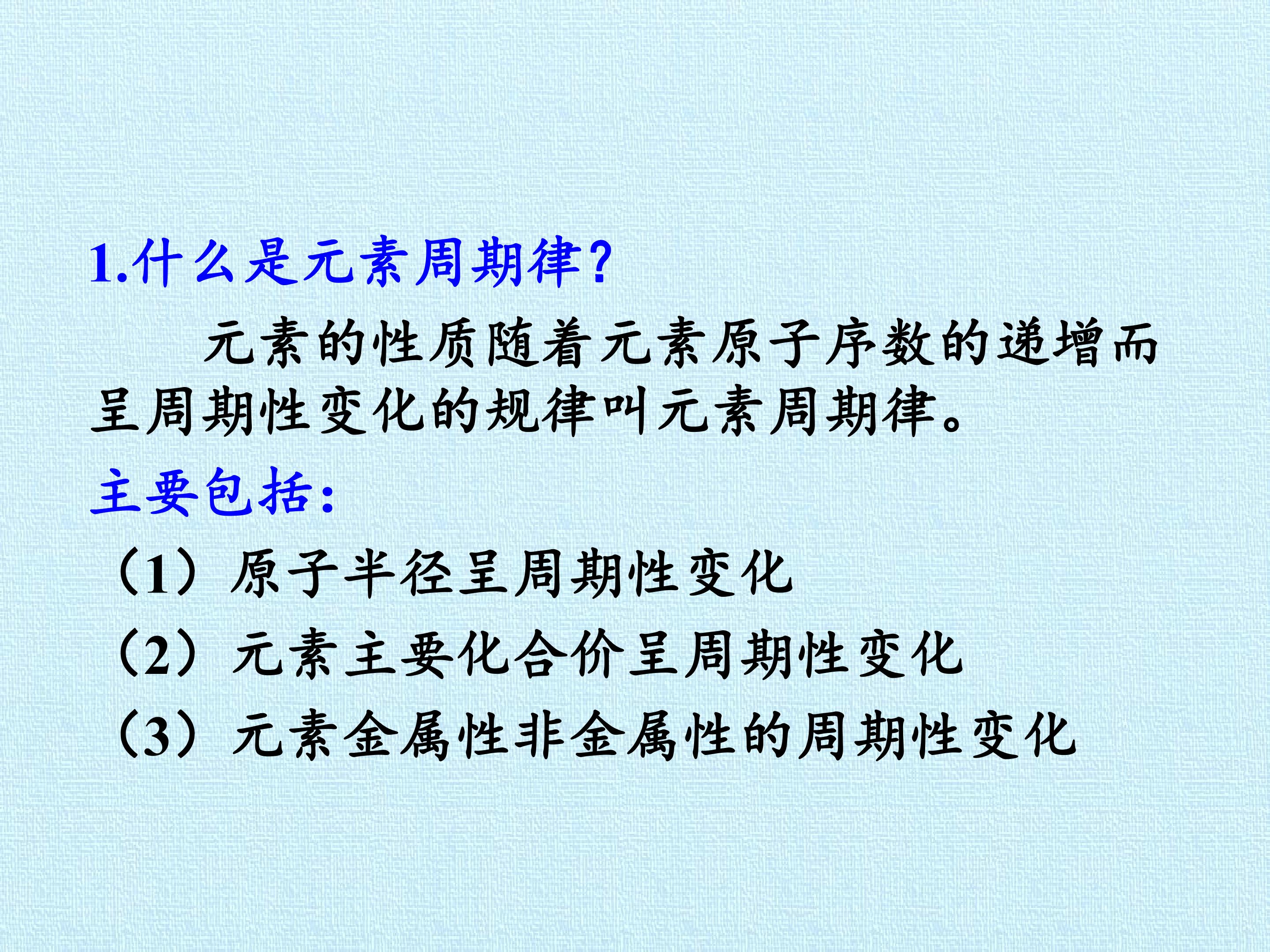 1.什么是元素周期律?

元素的性质随着元素原子序数的递增而呈周期性变化的规律叫元素周期律。

主要包括:

（1）原子半径呈周期性变化

（2）元素主要化合价呈周期性变化

（3）元素金属性非金属性的周期性变化